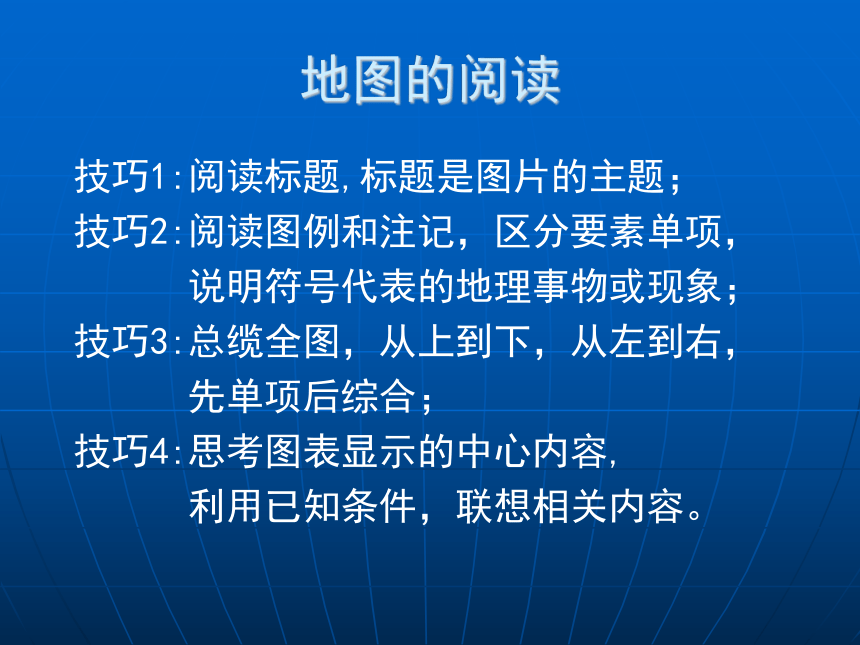 地图的阅读

技巧1:阅读标题,标题是图片的主题；

技巧2:阅读图例和注记，区分要素单项，说明符号代表的地理事物或现象；

技巧3:总缆全图，从上到下，从左到右，先单项后综合；

技巧4:思考图表显示的中心内容,利用已知条件，联想相关内容。